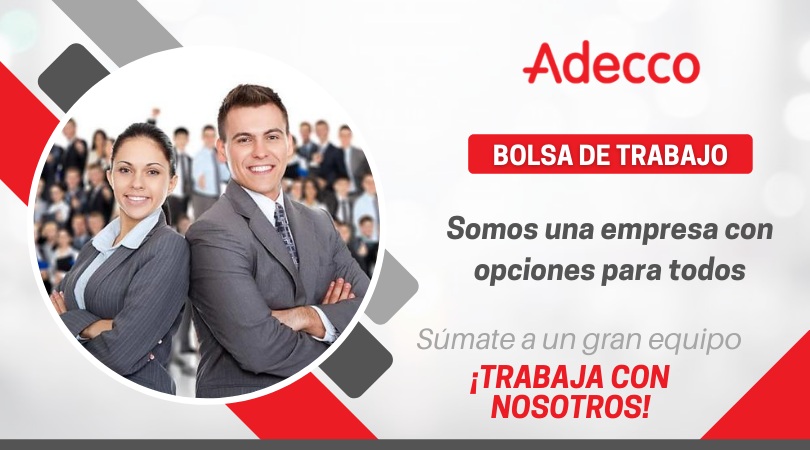 Adecco

BOLSA DE TRABAJO

Somos una empresa con opciones para todos

Súmate a un gran equipo

¡TRABAJA CON NOSOTROS!